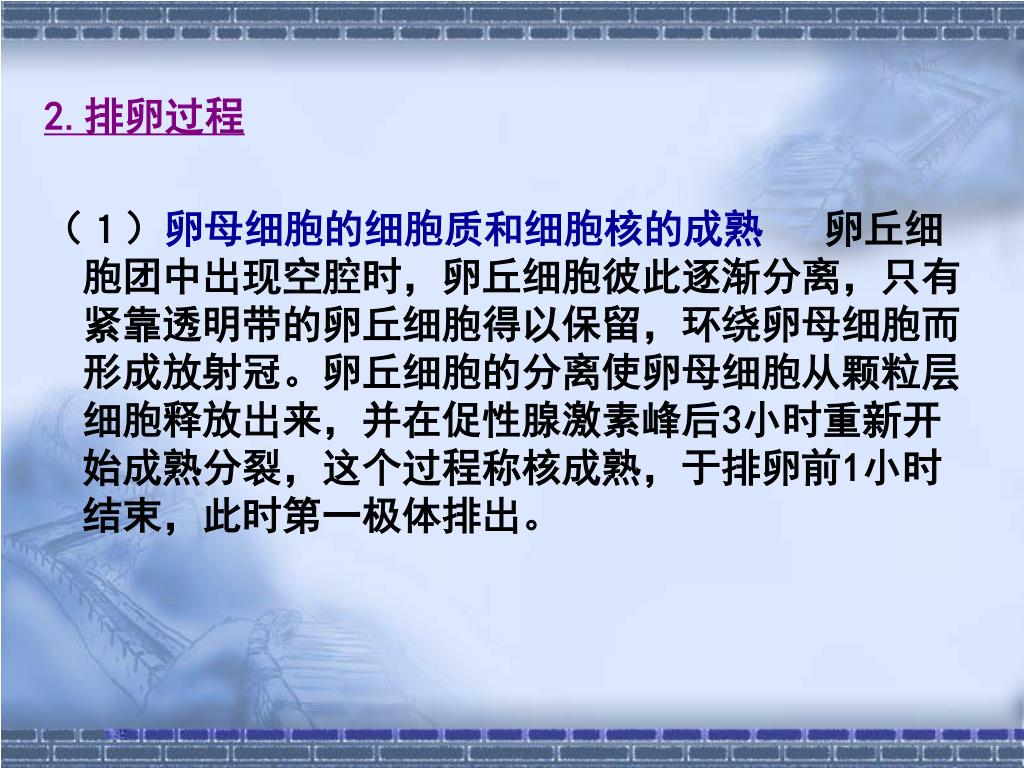 2. 排卵过程

（1）卵母细胞的细胞质和细胞核的成熟　　卵丘细胞团中出现空腔时，卵丘细胞彼此逐渐分离，只有紧靠透明带的卵丘细胞得以保留，环绕卵母细胞而形成放射冠。卵丘细胞的分离使卵母细胞从颗粒层细胞释放出来，并在促性腺激素峰后3小时重新开始成熟分裂，这个过程称核成熟，于排卵前1小时结束，此时第一极体排出。